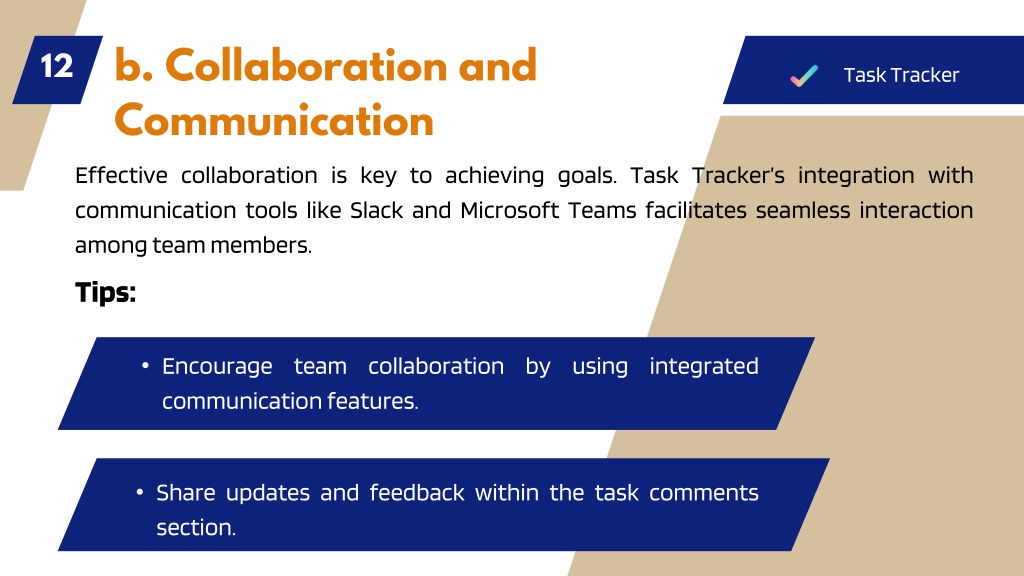 12

b. Collaboration and Communication

Task Tracker

Effective collaboration is key to achieving goals. Task Tracker's integration with communication tools like Slack and Microsoft Teams facilitates seamless interaction among team members.

Tips:

• Encourage team collaboration by using integrated communication features.

• Share updates and feedback within the task comments section.